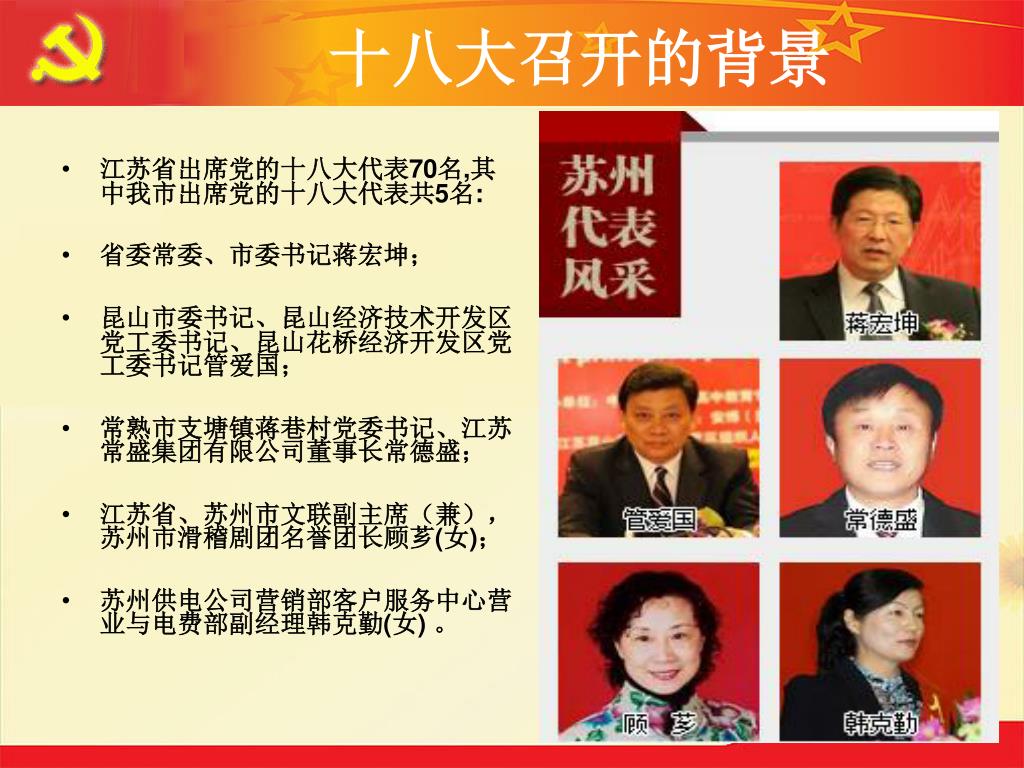 十八大召开的背景

• 江苏省出席党的十八大代表70名,其中我市出席党的十八大代表共5名:

• 省委常委、市委书记蒋宏坤;

• 昆山市委书记、昆山经济技术开发区党工委书记、昆山花桥经济开发区党工委书记管爱国;

• 常熟市支塘镇蒋巷村党委书记、江苏常盛集团有限公司董事长常德盛;

• 江苏省、苏州市文联副主席（兼），苏州市滑稽剧团名誉团长顾芗(女);

• 苏州供电公司营销部客户服务中心营业与电费部副经理韩克勤(女) 。

苏州代表风采

蒋宏坤

管爱国

常德盛

顾 芗

韩克勤